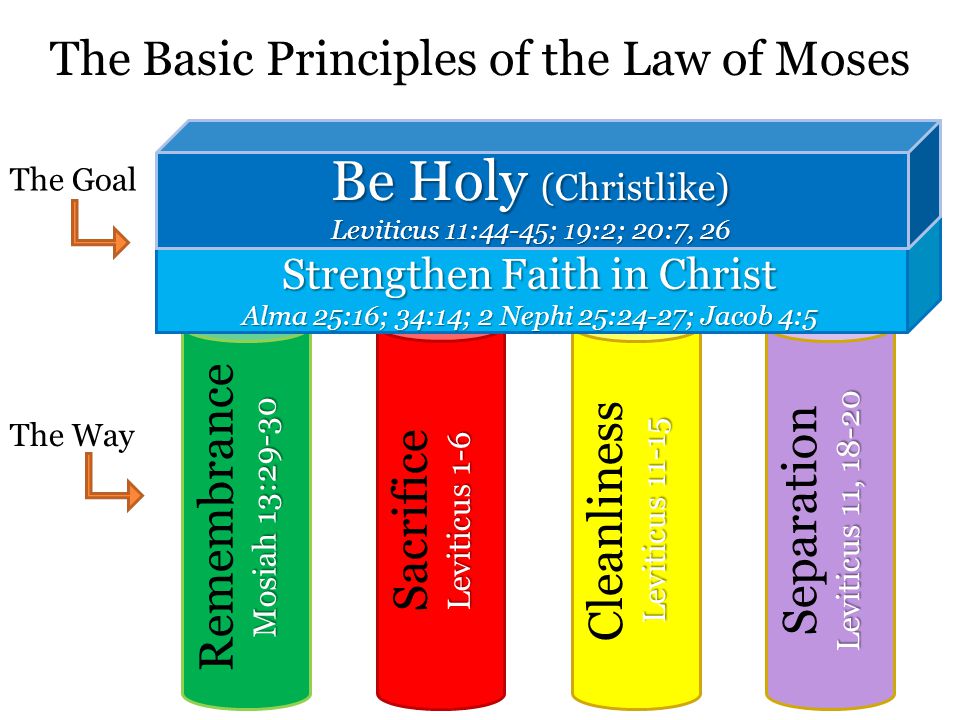 The Basic Principles of the Law of Moses

The Goal

Be Holy (Christlike)
Leviticus 11:44-45; 19:2; 20:7, 26

Strengthen Faith in Christ
Alma 25:16; 34:14; 2 Nephi 25:24-27; Jacob 4:5

The Way

Remembrance
Mosiah 13:29-30

Sacrifice
Leviticus 1-6

Cleanliness
Leviticus 11-15

Separation
Leviticus 11, 18-20